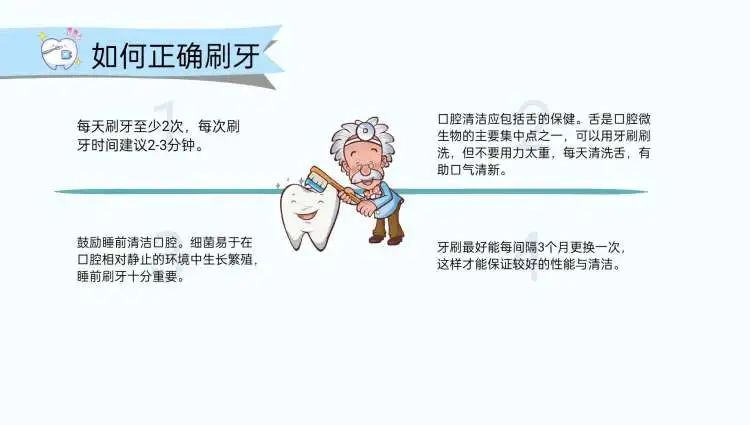 如何正确刷牙

1

每天刷牙至少2次，每次刷牙时间建议2-3分钟。

2

口腔清洁应包括舌的保健。舌是口腔微生物的主要集中点之一，可以用牙刷刷洗，但不要用力太重，每天清洗舌，有助口气清新。

3

鼓励睡前清洁口腔。细菌易于在口腔相对静止的环境中生长繁殖，睡前刷牙十分重要。

4

牙刷最好能每间隔3个月更换一次，这样才能保证较好的性能与清洁。